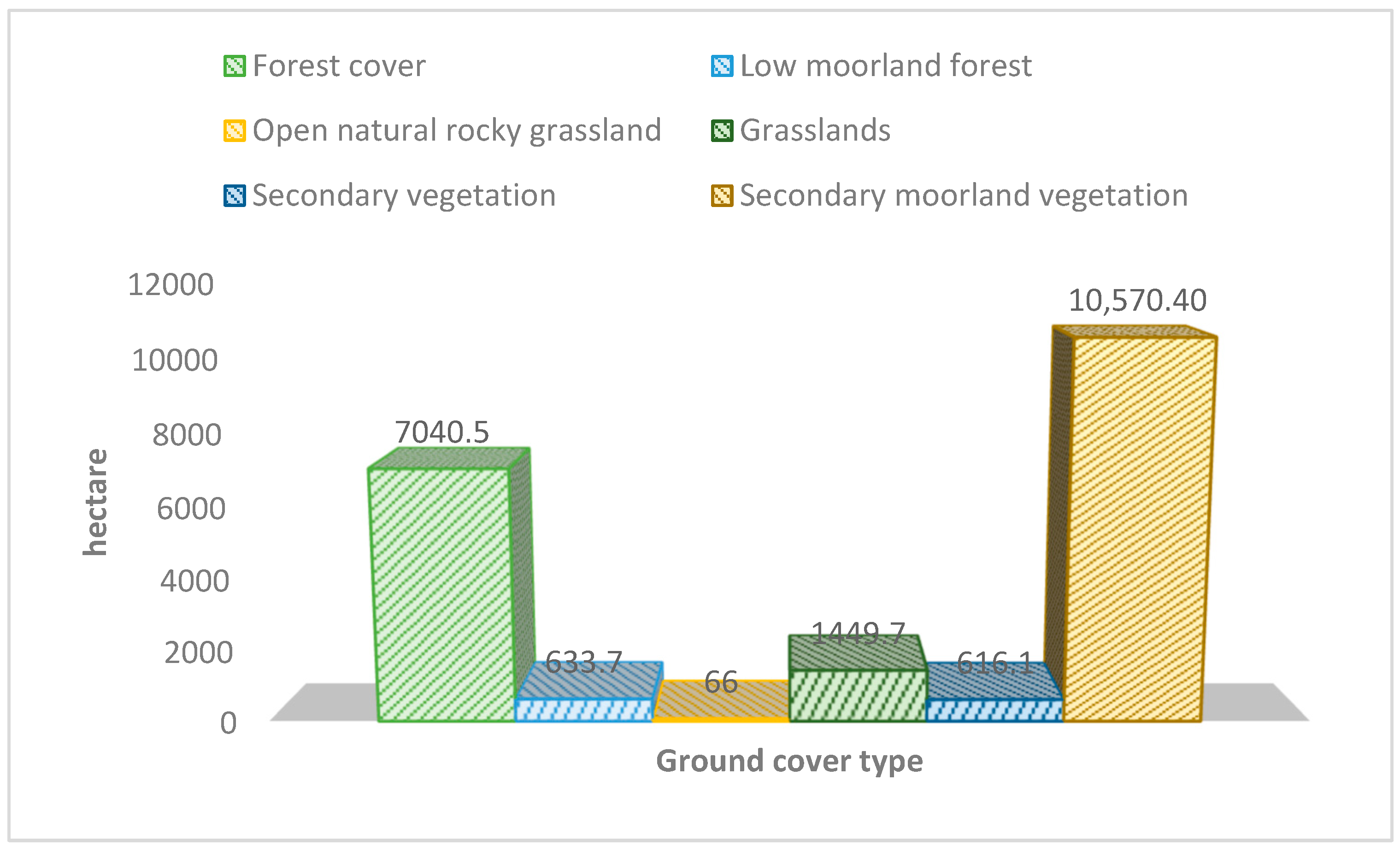 Forest cover
Low moorland forest
Open natural rocky grassland
Grasslands
Secondary vegetation
Secondary moorland vegetation

hectare

12000
10000
8000
6000
4000
2000
0

7040.5
633.7
66
1449.7
616.1
10,570.40

Ground cover type